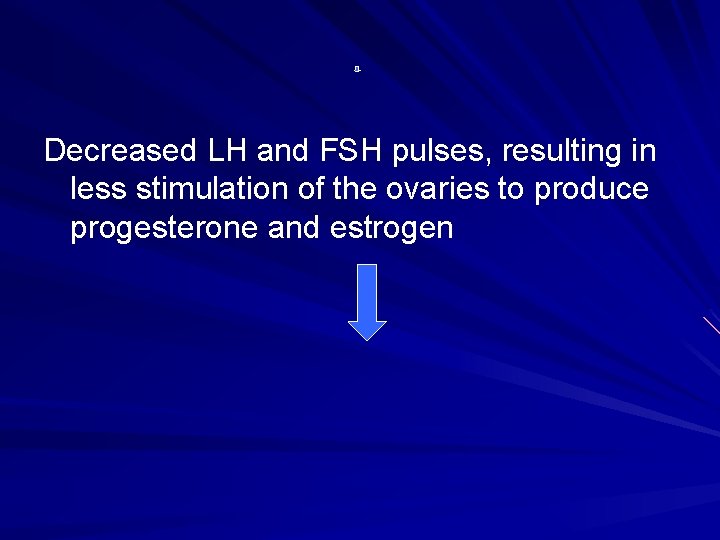 Decreased LH and FSH pulses, resulting in less stimulation of the ovaries to produce progesterone and estrogen